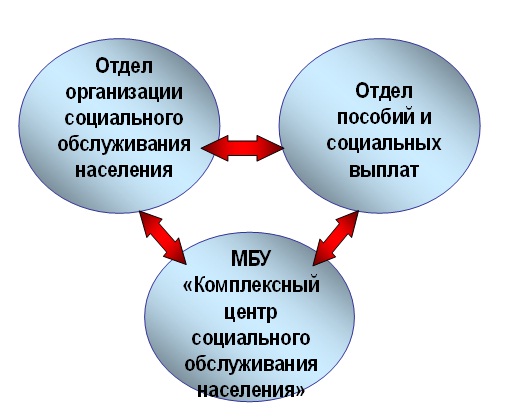 Отдел организации социального обслуживания населения

Отдел пособий и социальных выплат

МБУ «Комплексный центр социального обслуживания населения»